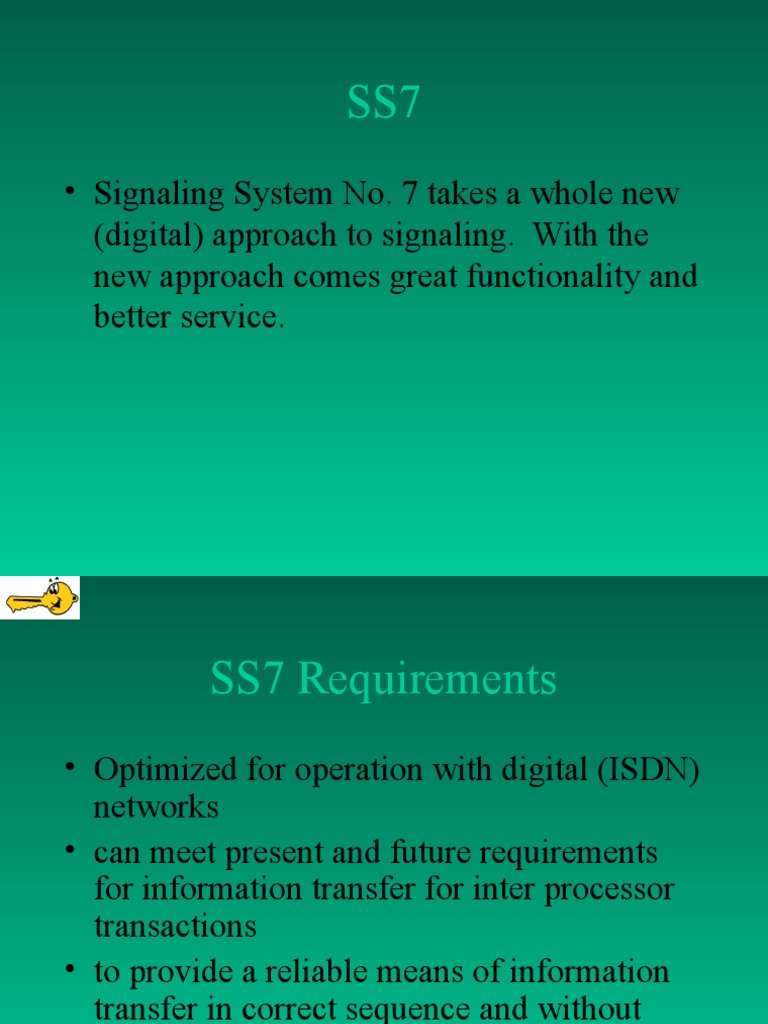 SS7

• Signaling System No. 7 takes a whole new (digital) approach to signaling. With the new approach comes great functionality and better service.

SS7 Requirements

• Optimized for operation with digital (ISDN) networks
• can meet present and future requirements for information transfer for inter processor transactions
• to provide a reliable means of information transfer in correct sequence and without